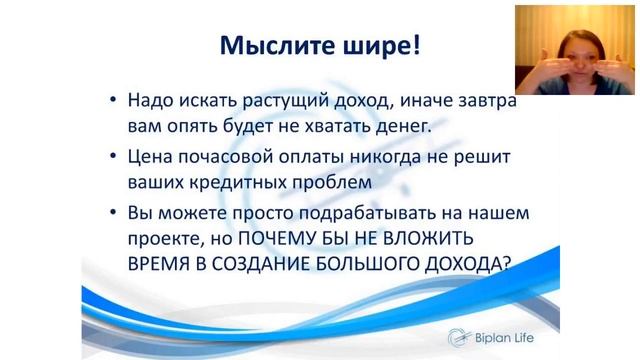 Мыслите шире!

• Надо искать растущий доход, иначе завтра вам опять будет не хватать денег.

• Цена почасовой оплаты никогда не решит ваших кредитных проблем

• Вы можете просто подрабатывать на нашем проекте, но ПОЧЕМУ БЫ НЕ ВЛОЖИТЬ ВРЕМЯ В СОЗДАНИЕ БОЛЬШОГО ДОХОДА?

Biplan Life